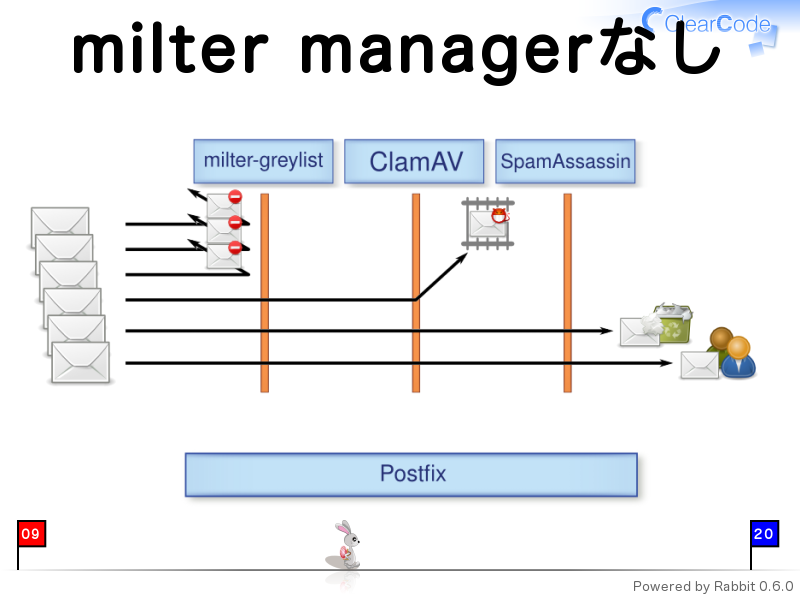 ClearCode

milter managerなし

milter-greylist

ClamAV

SpamAssassin

Postfix

09

20

Powered by Rabbit 0.6.0